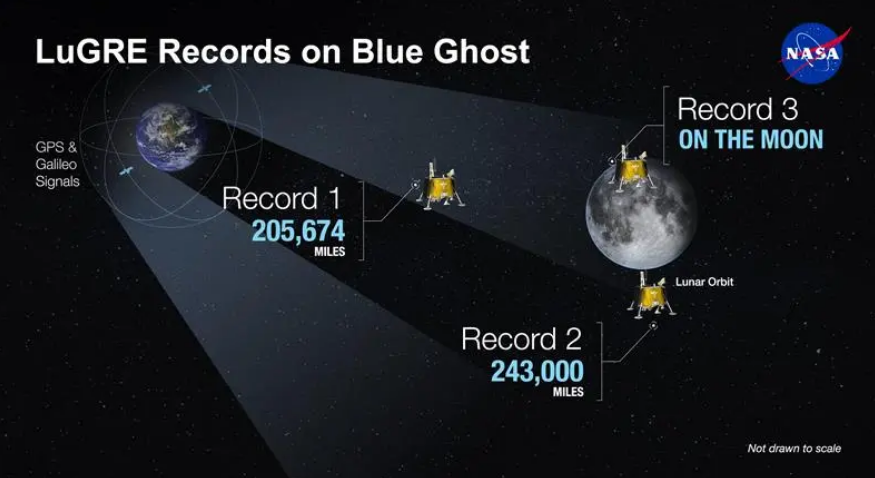 LuGRE Records on Blue Ghost

NASA

GPS & Galileo Signals

Record 1
205,674
MILES

Record 3
ON THE MOON

Lunar Orbit

Record 2
243,000
MILES

Not drawn to scale